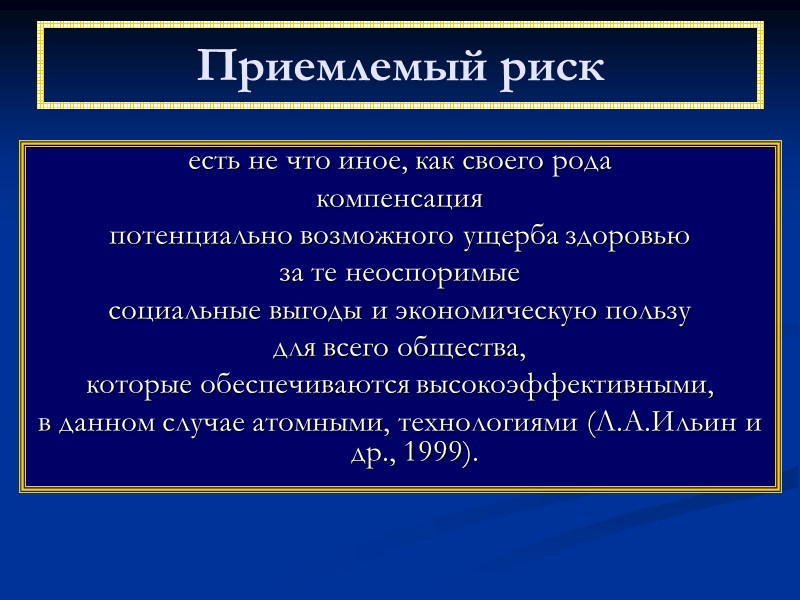 Приемлемый риск

есть не что иное, как своего рода компенсация потенциально возможного ущерба здоровью за те неоспоримые социальные выгоды и экономическую пользу для всего общества, которые обеспечиваются высокоэффективными, в данном случае атомными, технологиями (Л.А.Ильин и др., 1999).